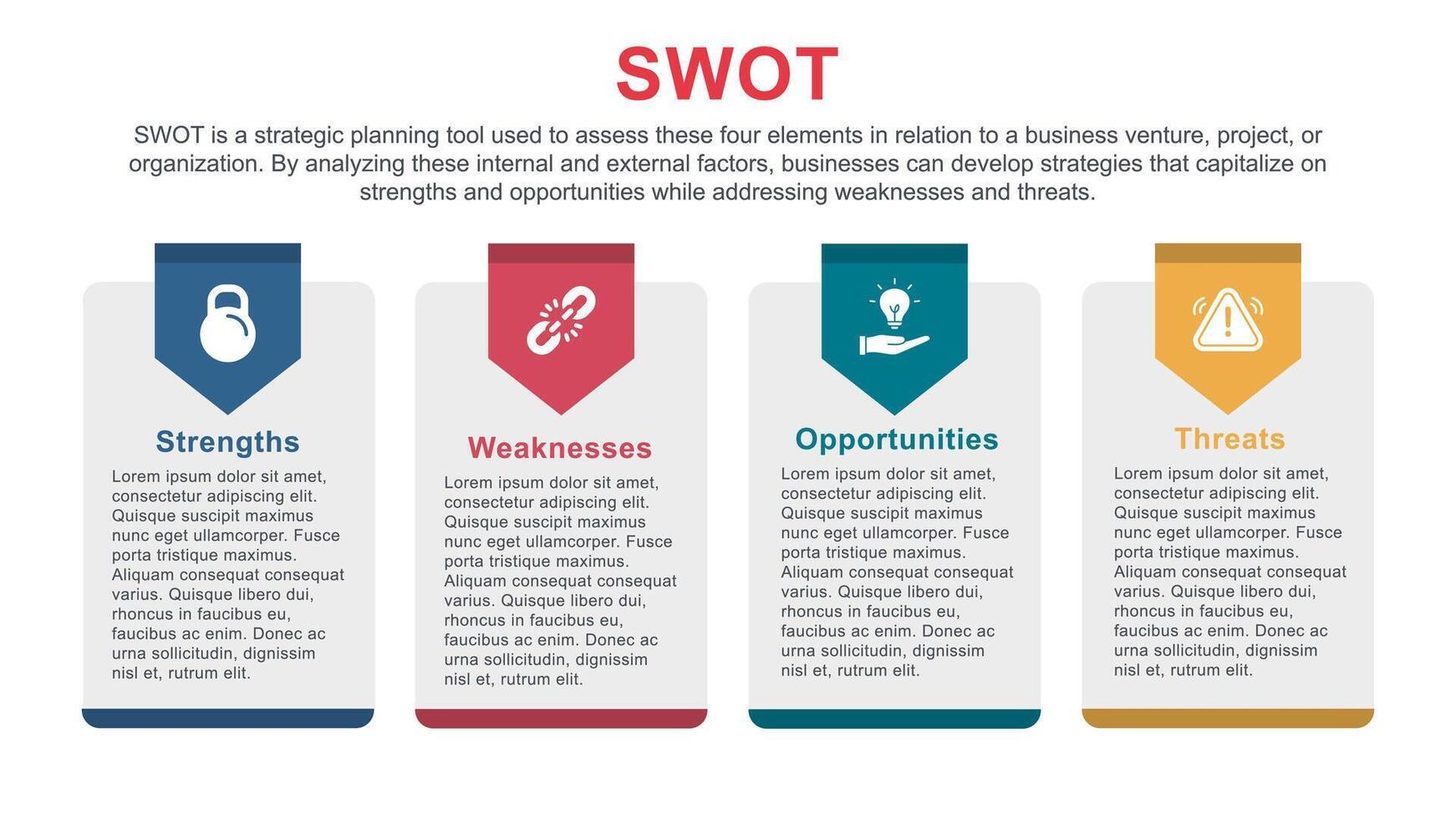 SWOT

SWOT is a strategic planning tool used to assess these four elements in relation to a business venture, project, or organization. By analyzing these internal and external factors, businesses can develop strategies that capitalize on strengths and opportunities while addressing weaknesses and threats.

Strengths

Lorem ipsum dolor sit amet, consectetur adipiscing elit. Quisque suscipit maximus nunc eget ullamcorper. Fusce porta tristique maximus. Aliquam consequat consequat varius. Quisque libero dui, rhoncus in faucibus eu, faucibus ac enim. Donec ac urna sollicitudin, dignissim nisl et, rutrum elit.

Weaknesses

Lorem ipsum dolor sit amet, consectetur adipiscing elit. Quisque suscipit maximus nunc eget ullamcorper. Fusce porta tristique maximus. Aliquam consequat consequat varius. Quisque libero dui, rhoncus in faucibus eu, faucibus ac enim. Donec ac urna sollicitudin, dignissim nisl et, rutrum elit.

Opportunities

Lorem ipsum dolor sit amet, consectetur adipiscing elit. Quisque suscipit maximus nunc eget ullamcorper. Fusce porta tristique maximus. Aliquam consequat consequat varius. Quisque libero dui, rhoncus in faucibus eu, faucibus ac enim. Donec ac urna sollicitudin, dignissim nisl et, rutrum elit.

Threats

Lorem ipsum dolor sit amet, consectetur adipiscing elit. Quisque suscipit maximus nunc eget ullamcorper. Fusce porta tristique maximus. Aliquam consequat consequat varius. Quisque libero dui, rhoncus in faucibus eu, faucibus ac enim. Donec ac urna sollicitudin, dignissim nisl et, rutrum elit.